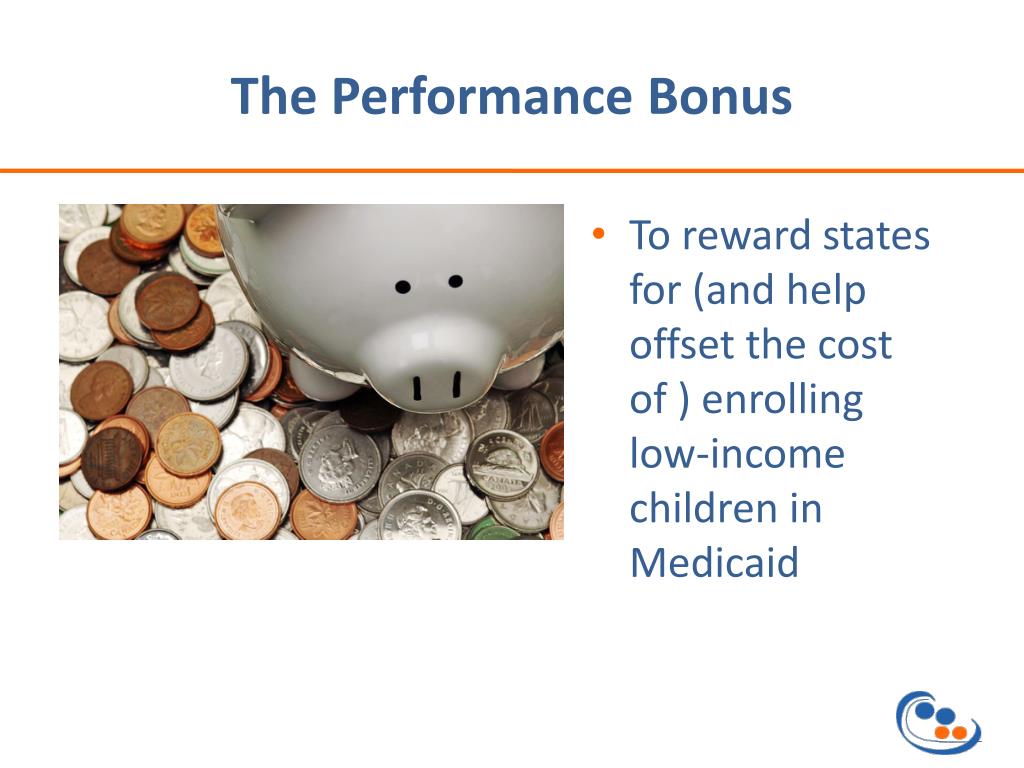 The Performance Bonus

• To reward states for (and help offset the cost of ) enrolling low-income children in Medicaid